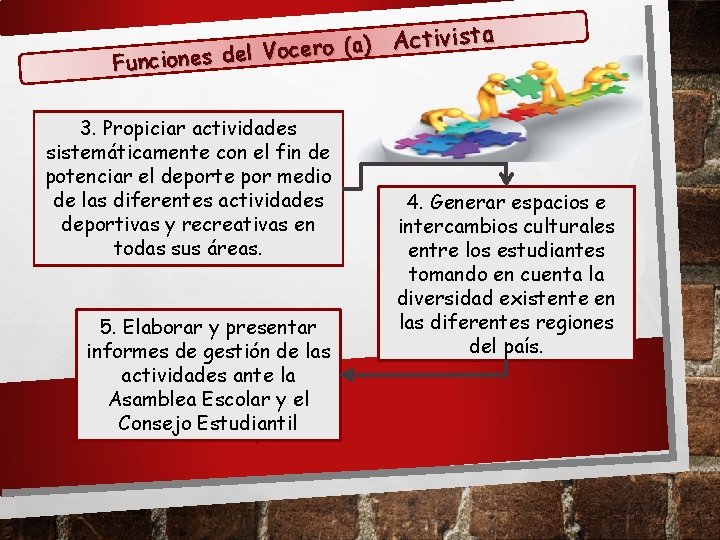 Funciones del Vocero (a) Activista

3. Propiciar actividades sistemáticamente con el fin de potenciar el deporte por medio de las diferentes actividades deportivas y recreativas en todas sus áreas.

4. Generar espacios e intercambios culturales entre los estudiantes tomando en cuenta la diversidad existente en las diferentes regiones del país.

5. Elaborar y presentar informes de gestión de las actividades ante la Asamblea Escolar y el Consejo Estudiantil